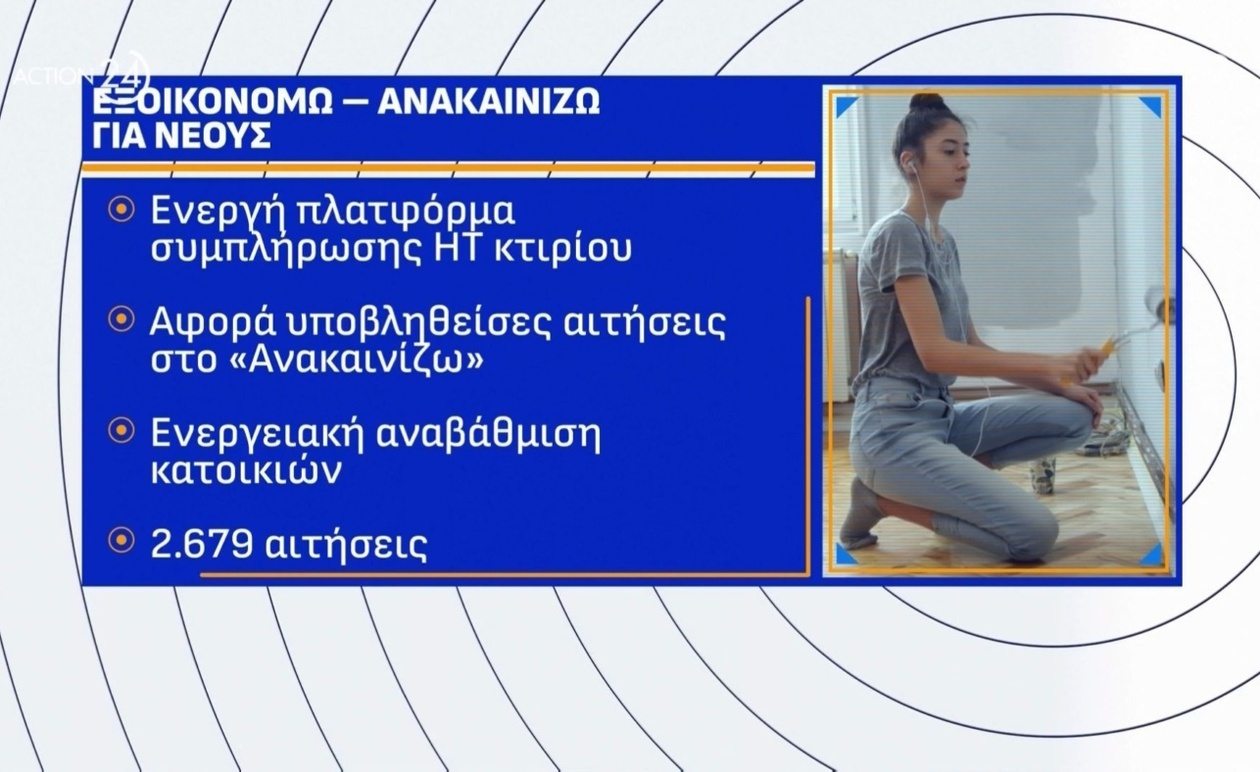 ACTION 24

ΕΞΟΙΚΟΝΟΜΩ — ΑΝΑΚΑΙΝΙΖΩ ΓΙΑ ΝΕΟΥΣ

Ενεργή πλατφόρμα συμπλήρωσης ΗΤ κτιρίου

Αφορά υποβληθείσες αιτήσεις στο «Ανακαινίζω»

Ενεργειακή αναβάθμιση κατοικιών

2.679 αιτήσεις